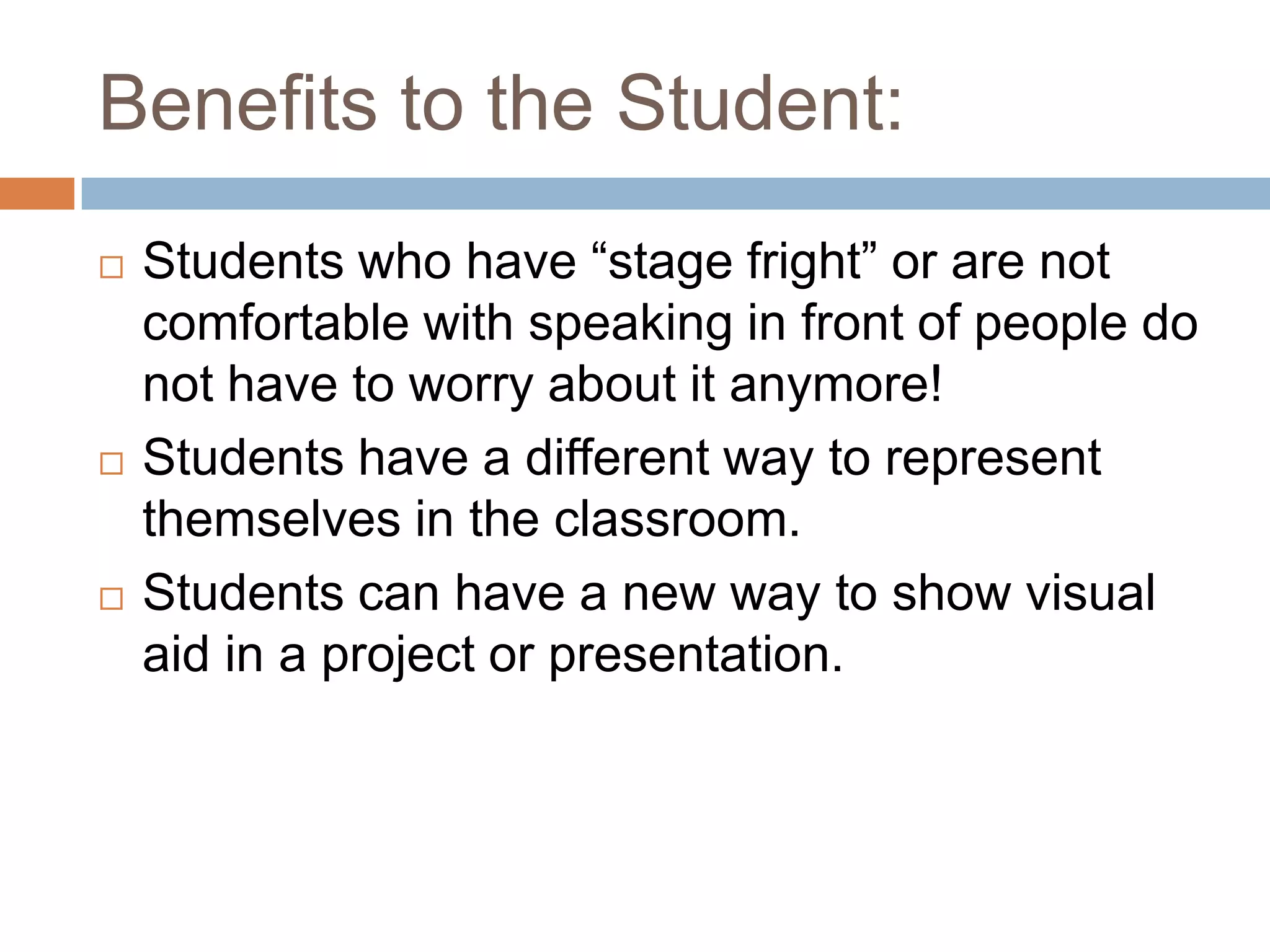 Benefits to the Student:

□ Students who have “stage fright” or are not comfortable with speaking in front of people do not have to worry about it anymore!

□ Students have a different way to represent themselves in the classroom.

□ Students can have a new way to show visual aid in a project or presentation.